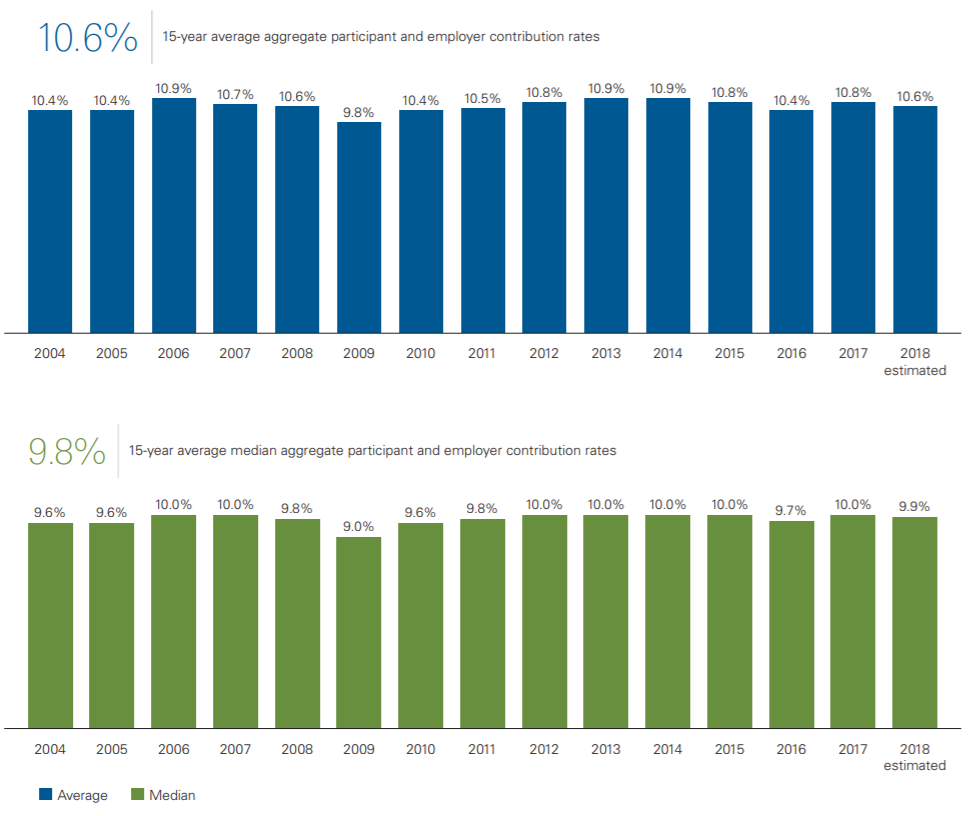 10.6%

15-year average aggregate participant and employer contribution rates

10.4% 10.4% 10.9% 10.7% 10.6% 9.8% 10.4% 10.5% 10.8% 10.9% 10.9% 10.8% 10.4% 10.8% 10.6%

2004 2005 2006 2007 2008 2009 2010 2011 2012 2013 2014 2015 2016 2017 2018 estimated

9.8%

15-year average median aggregate participant and employer contribution rates

9.6% 9.6% 10.0% 10.0% 9.8% 9.0% 9.6% 9.8% 10.0% 10.0% 10.0% 10.0% 9.7% 10.0% 9.9%

2004 2005 2006 2007 2008 2009 2010 2011 2012 2013 2014 2015 2016 2017 2018 estimated

Average Median